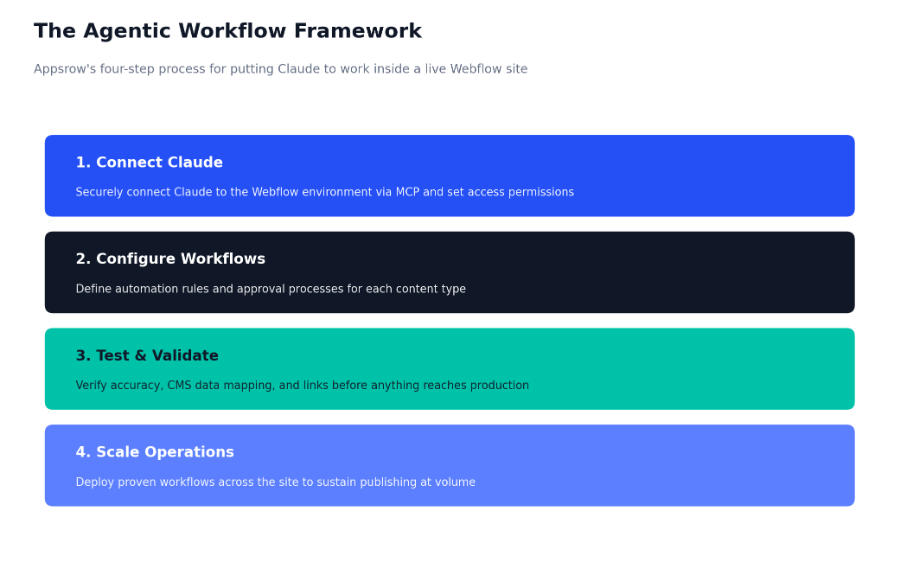 The Agentic Workflow Framework

Appsrow's four-step process for putting Claude to work inside a live Webflow site

1. Connect Claude

Securely connect Claude to the Webflow environment via MCP and set access permissions

2. Configure Workflows

Define automation rules and approval processes for each content type

3. Test & Validate

Verify accuracy, CMS data mapping, and links before anything reaches production

4. Scale Operations

Deploy proven workflows across the site to sustain publishing at volume